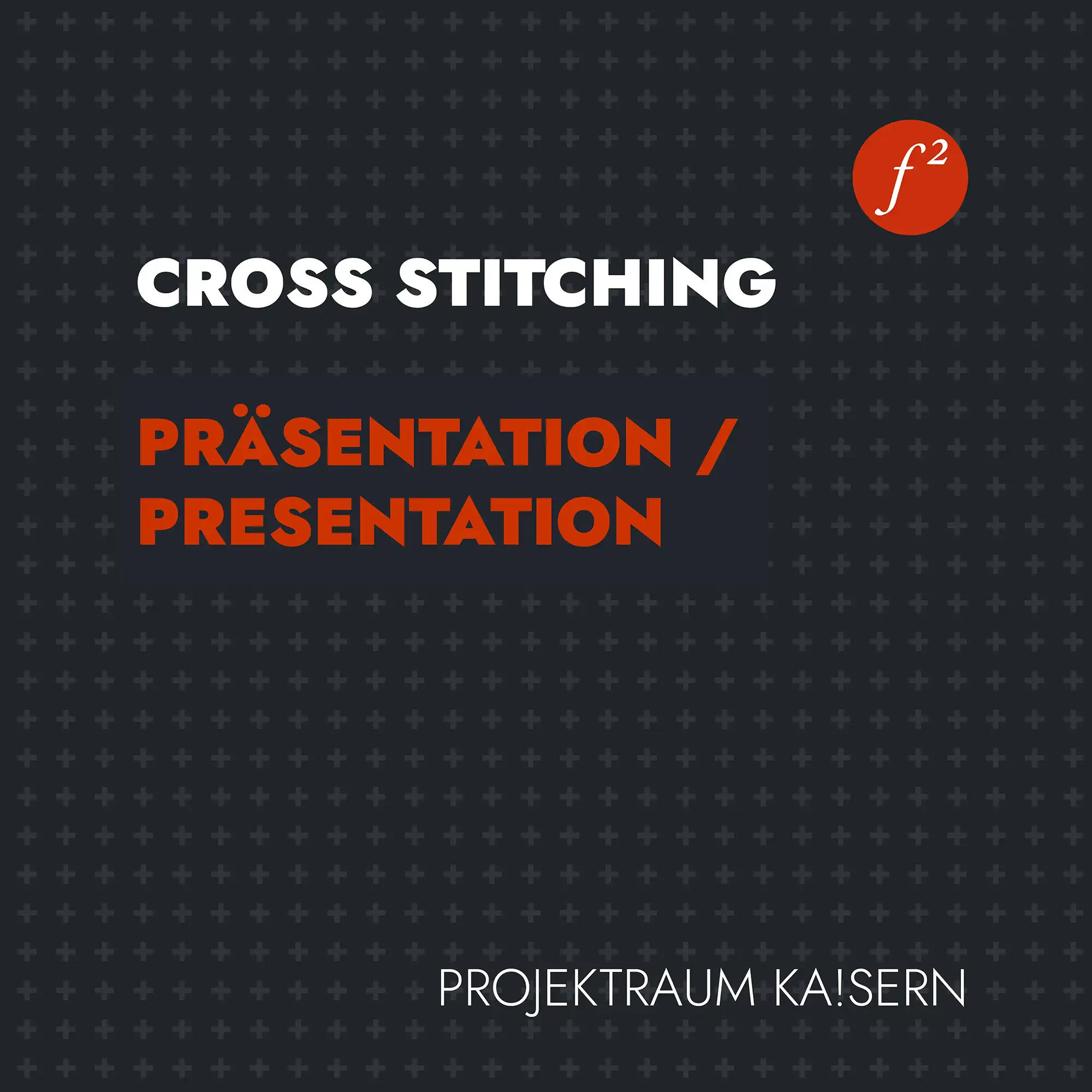 $f^2$

CROSS STITCHING

PRÄSENTATION / PRESENTATION

PROJEKTRAUM KA!SERN